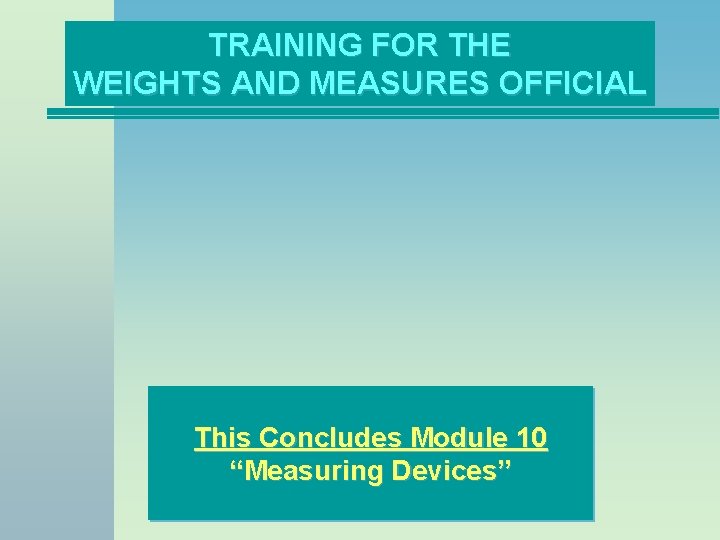 TRAINING FOR THE
WEIGHTS AND MEASURES OFFICIAL

This Concludes Module 10
“Measuring Devices”